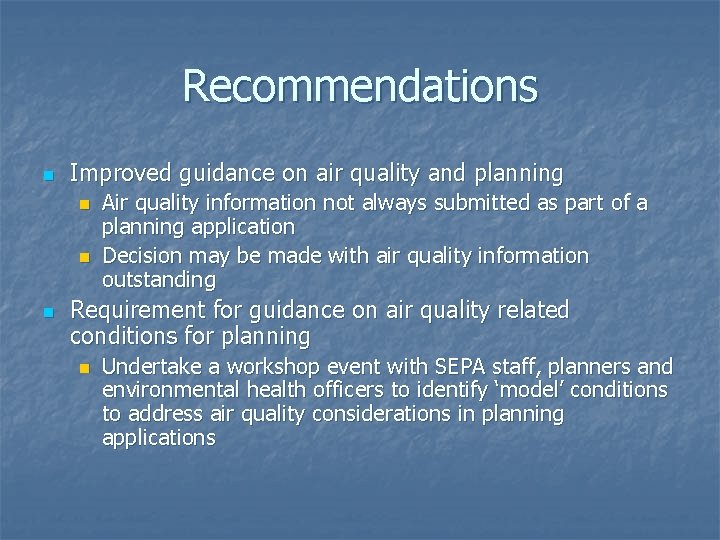 Recommendations

Improved guidance on air quality and planning

Air quality information not always submitted as part of a planning application

Decision may be made with air quality information outstanding

Requirement for guidance on air quality related conditions for planning

Undertake a workshop event with SEPA staff, planners and environmental health officers to identify ‘model’ conditions to address air quality considerations in planning applications